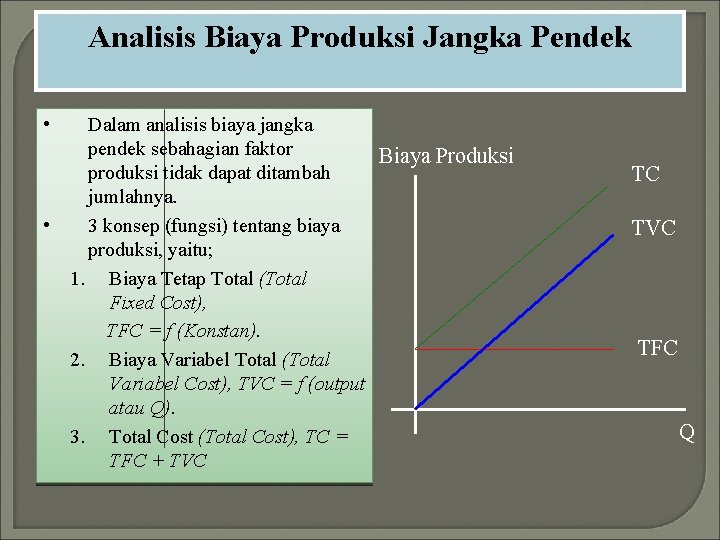 Analisis Biaya Produksi Jangka Pendek

• Dalam analisis biaya jangka pendek sebahagian faktor produksi tidak dapat ditambah jumlahnya.
• 3 konsep (fungsi) tentang biaya produksi, yaitu;
1. Biaya Tetap Total (Total Fixed Cost), TFC = f (Konstan).
2. Biaya Variabel Total (Total Variabel Cost), TVC = f (output atau Q).
3. Total Cost (Total Cost), TC = TFC + TVC

Biaya Produksi

TC

TVC

TFC

Q